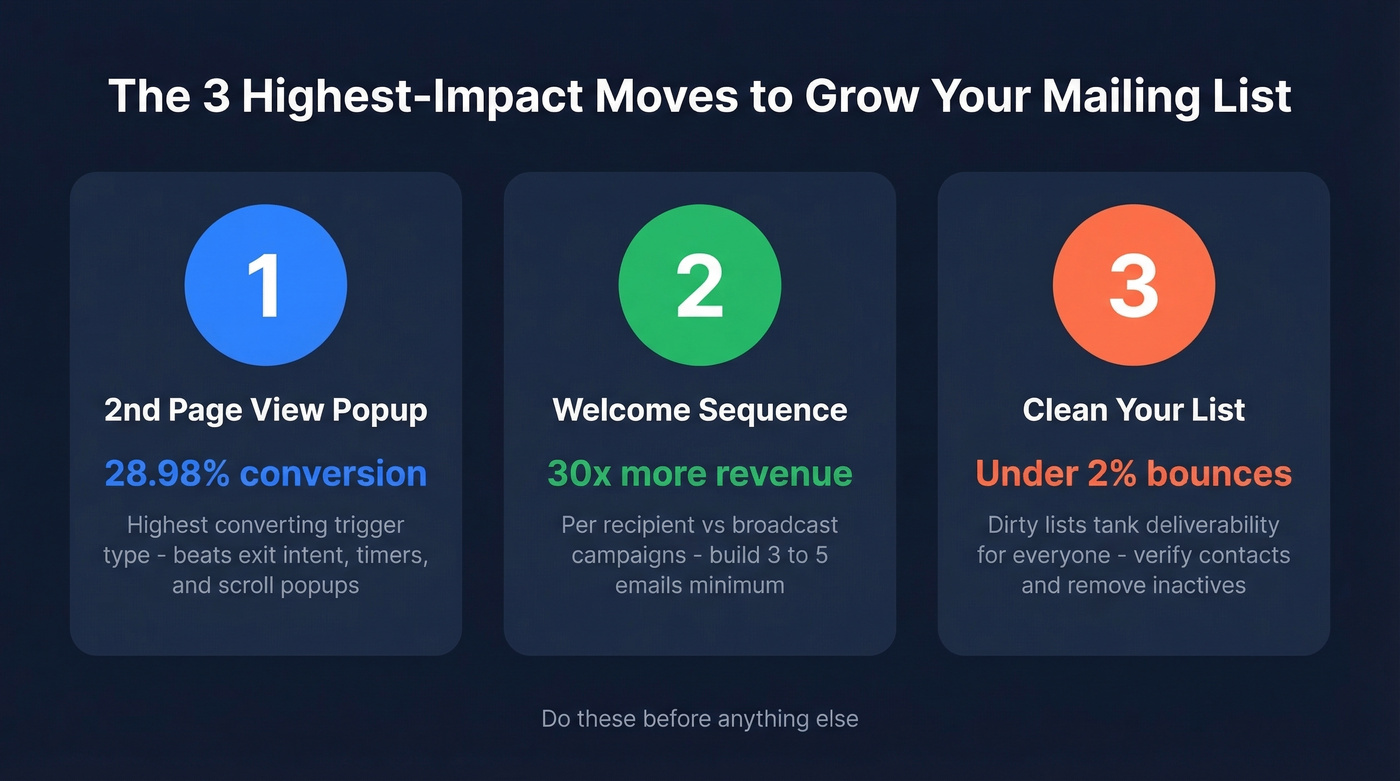 The 3 Highest-Impact Moves to Grow Your Mailing List

1

2nd Page View Popup

28.98% conversion

Highest converting trigger type - beats exit intent, timers, and scroll popups

2

Welcome Sequence

30x more revenue

Per recipient vs broadcast campaigns - build 3 to 5 emails minimum

3

Clean Your List

Under 2% bounces

Dirty lists tank deliverability for everyone - verify contacts and remove inactives

Do these before anything else